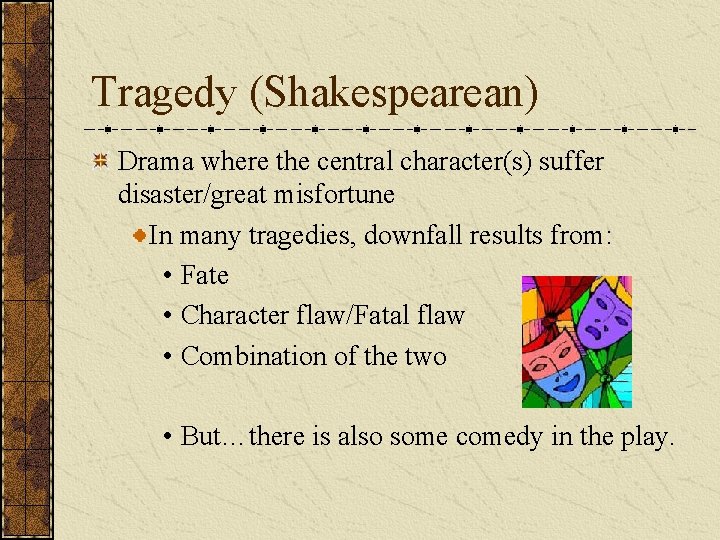 Tragedy (Shakespearean)

Drama where the central character(s) suffer disaster/great misfortune

In many tragedies, downfall results from:

• Fate

• Character flaw/Fatal flaw

• Combination of the two

• But…there is also some comedy in the play.